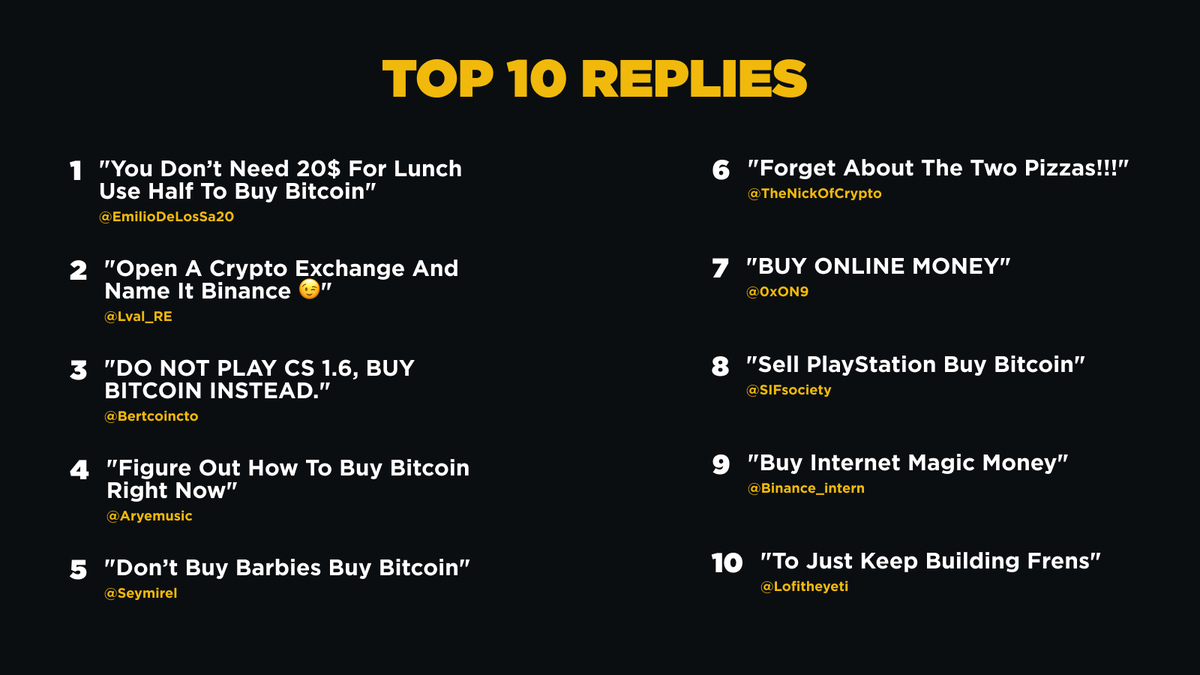 TOP 10 REPLIES

1 "You Don't Need 20$ For Lunch Use Half To Buy Bitcoin"
@EmilioDeLosSa20

2 "Open A Crypto Exchange And Name It Binance 😉"
@Lval_RE

3 "DO NOT PLAY CS 1.6, BUY BITCOIN INSTEAD."
@Bertcoincto

4 "Figure Out How To Buy Bitcoin Right Now"
@Aryemusic

5 "Don't Buy Barbies Buy Bitcoin"
@Seymirel

6 "Forget About The Two Pizzas!!!"
@TheNickOfCrypto

7 "BUY ONLINE MONEY"
@0xON9

8 "Sell PlayStation Buy Bitcoin"
@SIFsociety

9 "Buy Internet Magic Money"
@Binance_intern

10 "To Just Keep Building Frens"
@Lofitheyeti